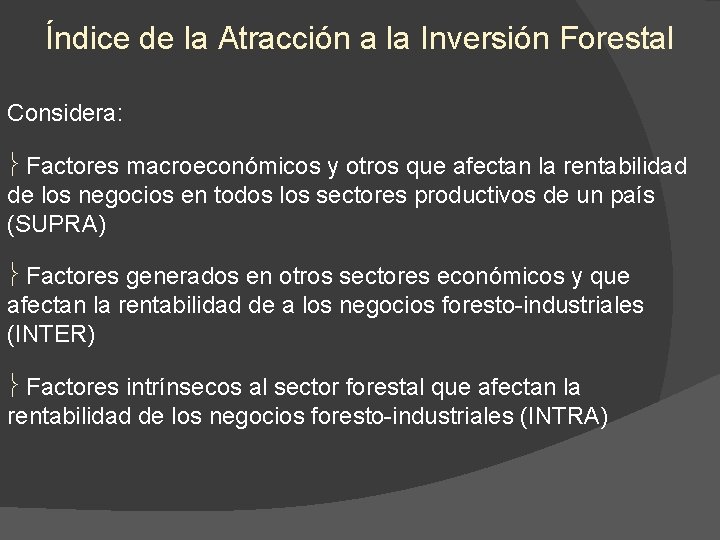 Índice de la Atracción a la Inversión Forestal

Considera:

Factores macroeconómicos y otros que afectan la rentabilidad de los negocios en todos los sectores productivos de un país (SUPRA)

Factores generados en otros sectores económicos y que afectan la rentabilidad de a los negocios foresto-industriales (INTER)

Factores intrínsecos al sector forestal que afectan la rentabilidad de los negocios foresto-industriales (INTRA)